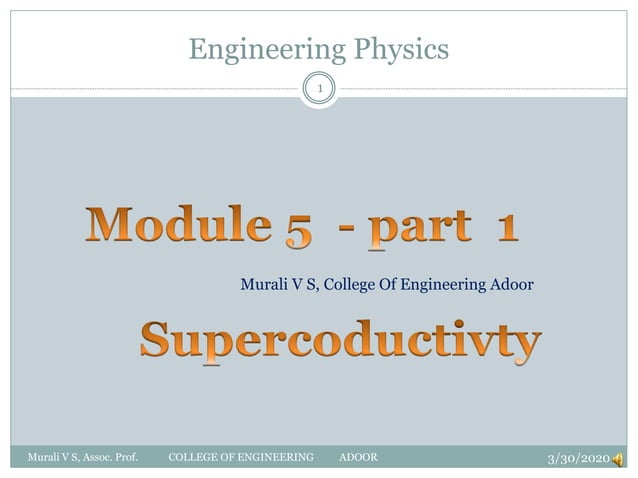 Engineering Physics

1

Module 5 - part 1

Murali V S, College Of Engineering Adoor

Supercoductivty

Murali V S, Assoc. Prof. COLLEGE OF ENGINEERING ADOOR

3/30/2020